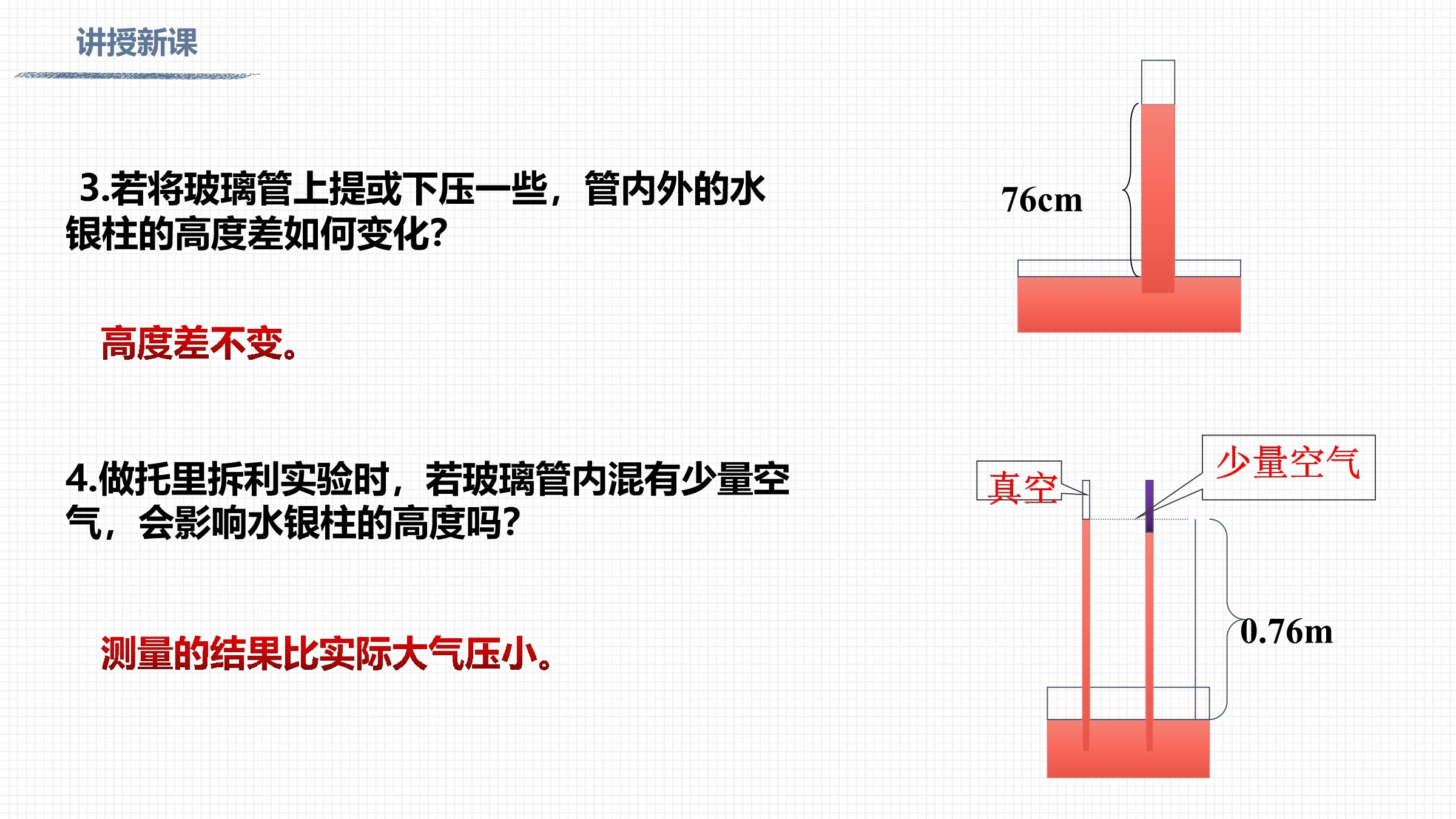 讲授新课

3.若将玻璃管上提或下压一些，管内外的水银柱的高度差如何变化?

高度差不变。

76cm

4.做托里拆利实验时，若玻璃管内混有少量空气，会影响水银柱的高度吗?

测量的结果比实际大气压小。

真空

少量空气

0.76m